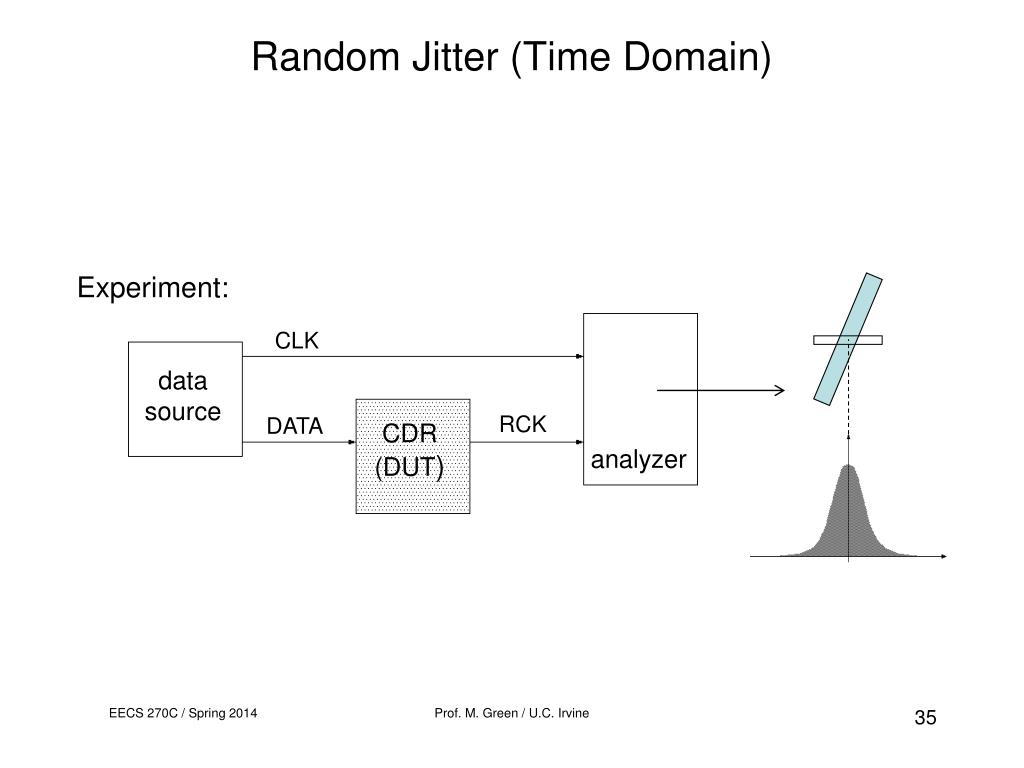 Random Jitter (Time Domain)

Experiment:

CLK

data source

DATA

CDR (DUT)

RCK

analyzer

EECS 270C / Spring 2014

Prof. M. Green / U.C. Irvine

35